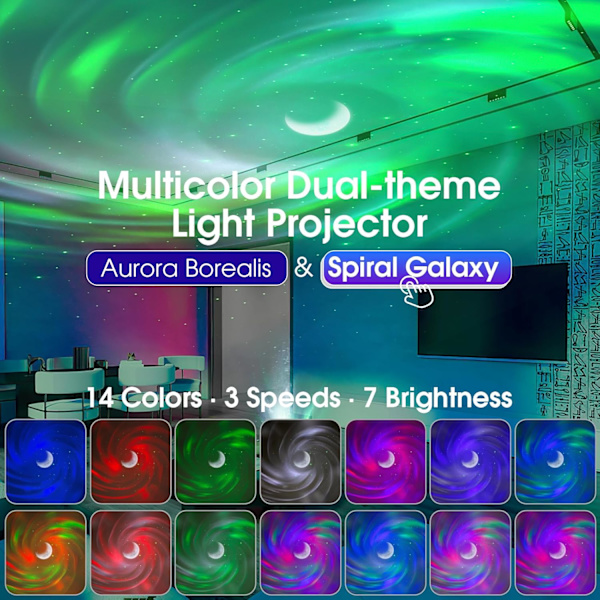 Multicolor Dual-theme Light Projector

Aurora Borealis & Spiral Galaxy

14 Colors · 3 Speeds · 7 Brightness